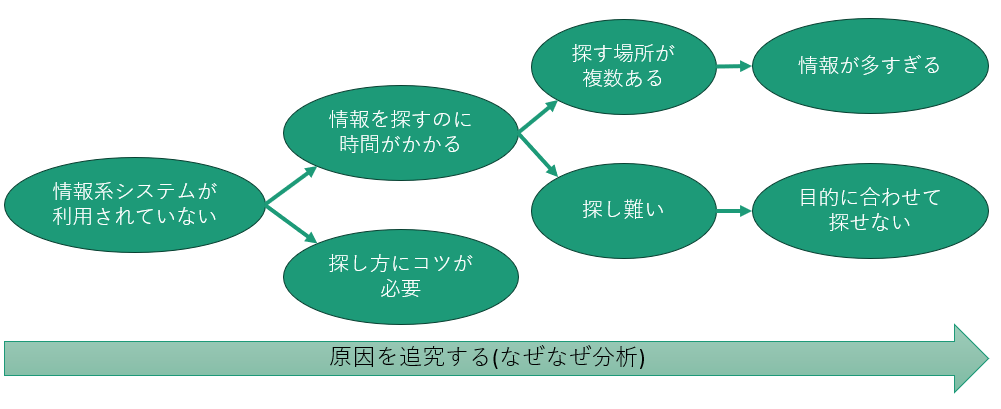 情報系システムが利用されていない

情報を探すのに時間がかかる

探し方にコツが必要

探す場所が複数ある

探し難い

情報が多すぎる

目的に合わせて探せない

原因を追究する(なぜなぜ分析)